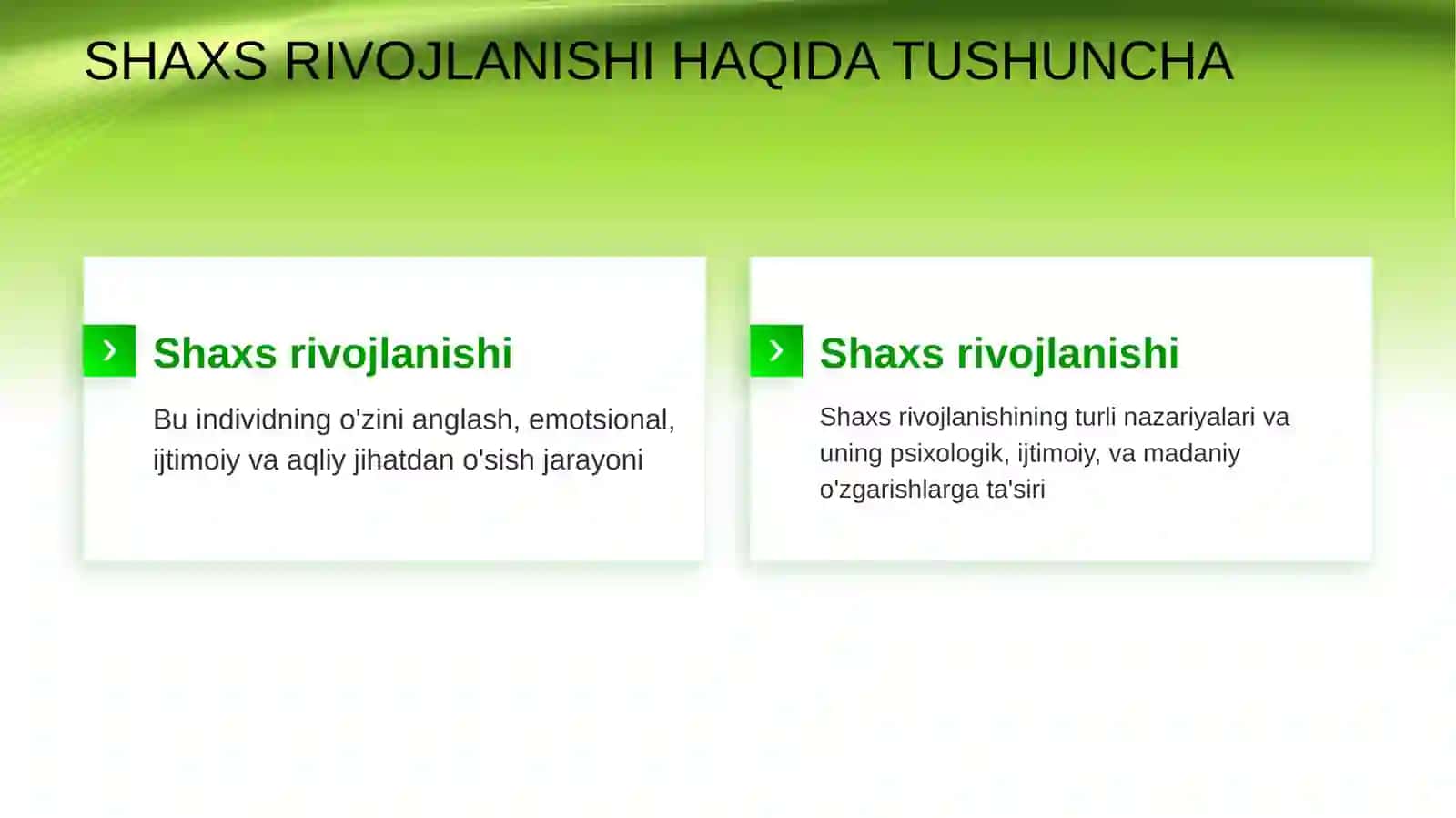 SHAXS RIVOJLANISHI HAQIDA TUSHUNCHA

Shaxs rivojlanishi

Bu individning o'zini anglash, emotsional, ijtimoiy va aqliy jihatdan o'sish jarayoni

Shaxs rivojlanishi

Shaxs rivojlanishining turli nazariyalari va uning psixologik, ijtimoiy, va madaniy o'zgarishlarga ta'siri